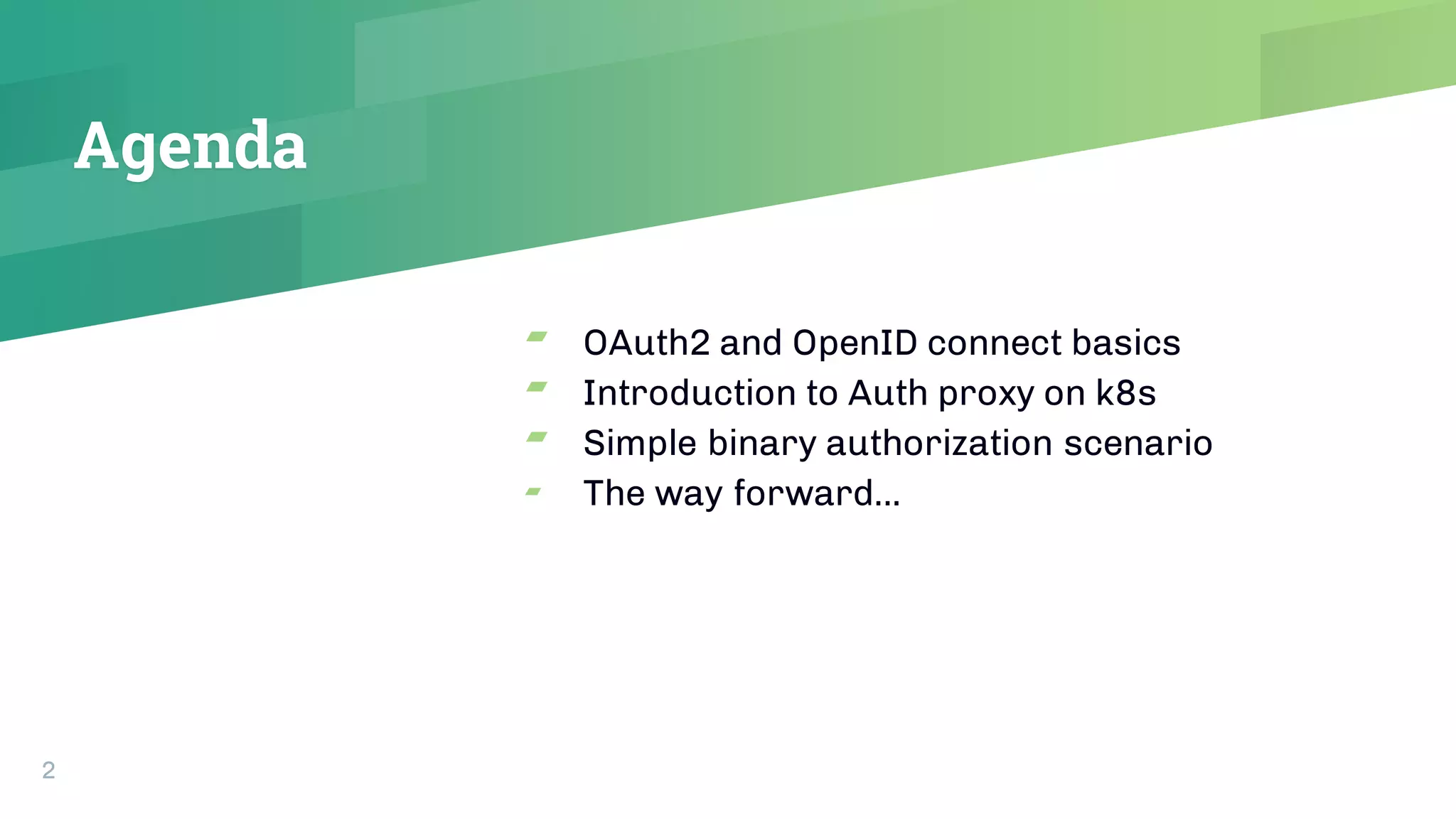 Agenda

- OAuth2 and OpenID connect basics
- Introduction to Auth proxy on k8s
- Simple binary authorization scenario
- The way forward...

2